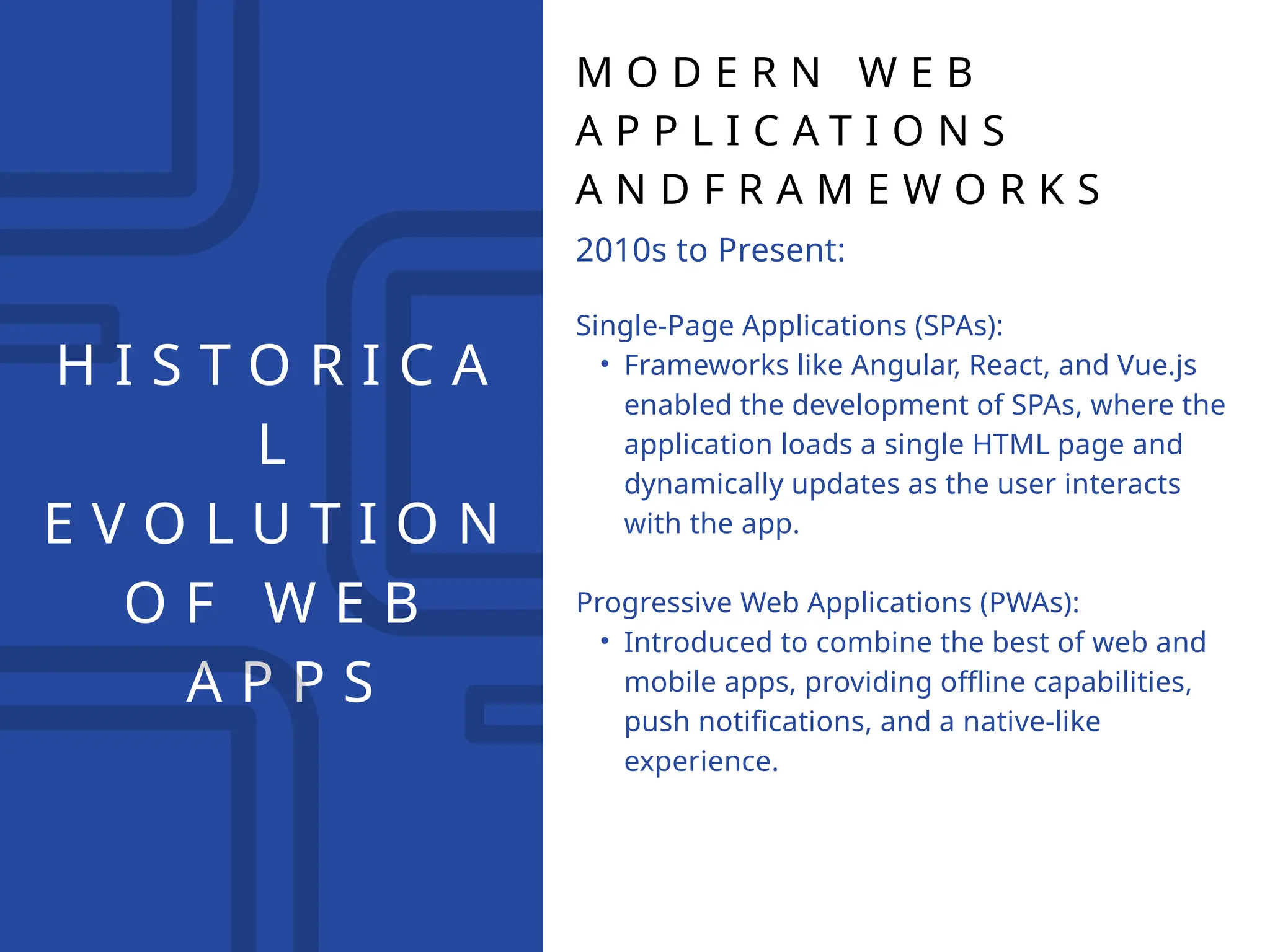 HISTORICAL EVOLUTION OF WEB APPS

MODERN WEB APPLICATIONS ANDFRAMEWORKS

2010s to Present:

Single-Page Applications (SPAs):
• Frameworks like Angular, React, and Vue.js enabled the development of SPAs, where the application loads a single HTML page and dynamically updates as the user interacts with the app.

Progressive Web Applications (PWAs):
• Introduced to combine the best of web and mobile apps, providing offline capabilities, push notifications, and a native-like experience.